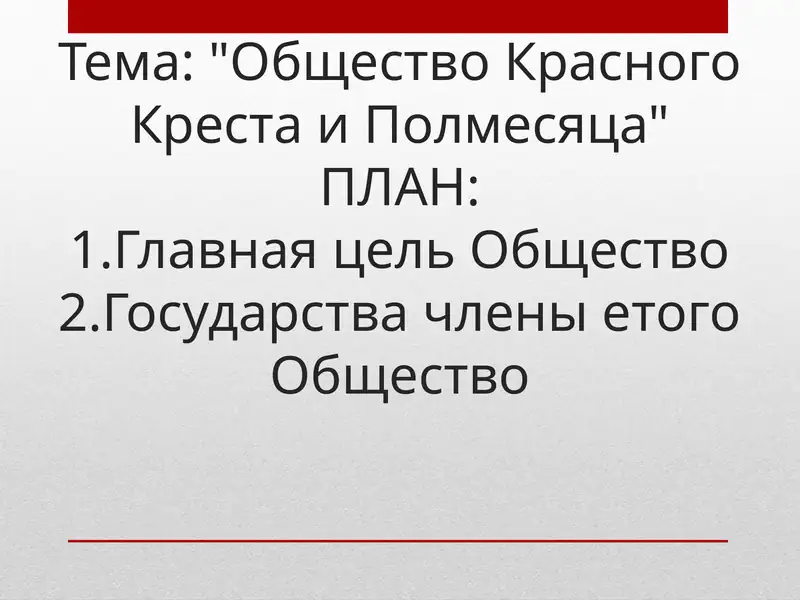 Тема: "Общество Красного Креста и Полмесяца"
ПЛАН:
1.Главная цель Общество
2.Государства члены етого Общество